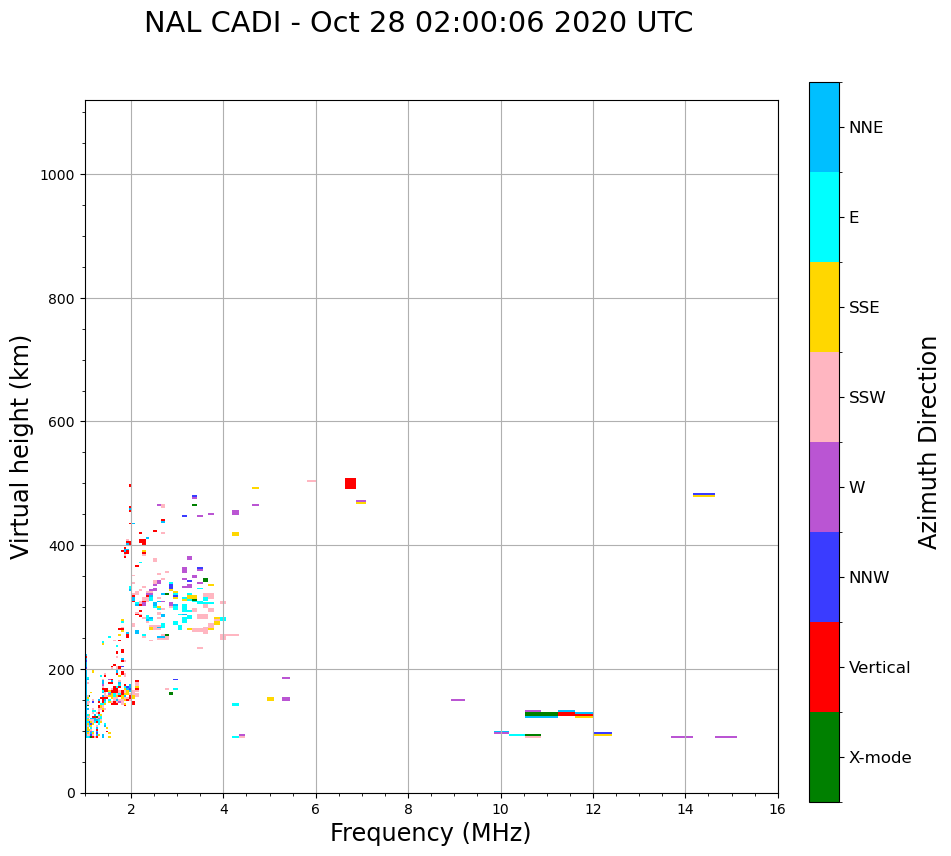 NAL CADI - Oct 28 02:00:06 2020 UTC

Virtual height (km)

1000
800
600
400
200
0

2
4
6
8
10
12
14
16

Frequency (MHz)

NNE
E
SSE
SSW
W
NNW
Vertical
X-mode

Azimuth Direction